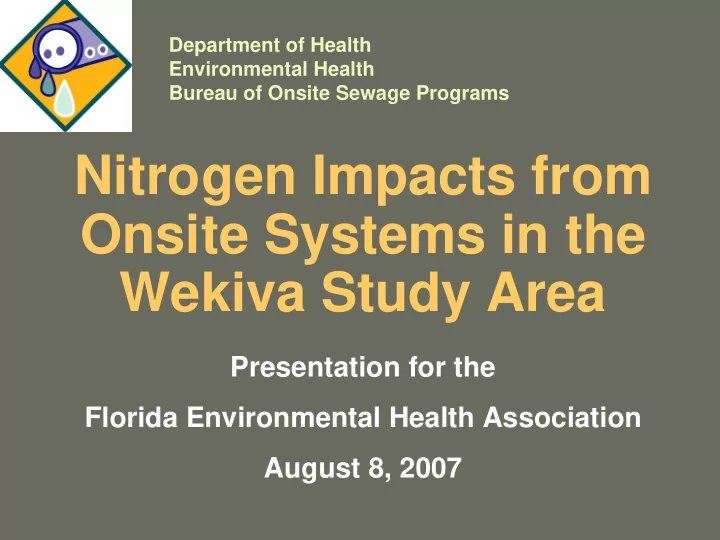 Department of Health
Environmental Health
Bureau of Onsite Sewage Programs

Nitrogen Impacts from Onsite Systems in the Wekiva Study Area

Presentation for the

Florida Environmental Health Association

August 8, 2007